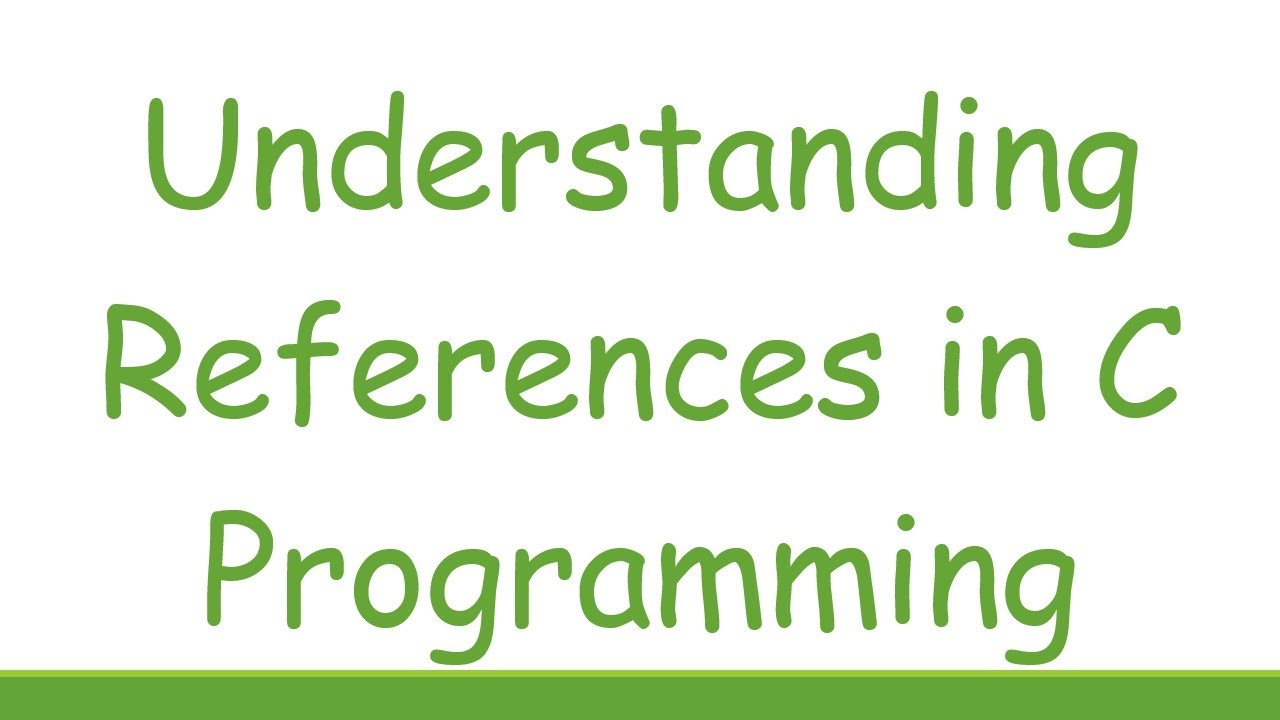 Understanding References in C Programming